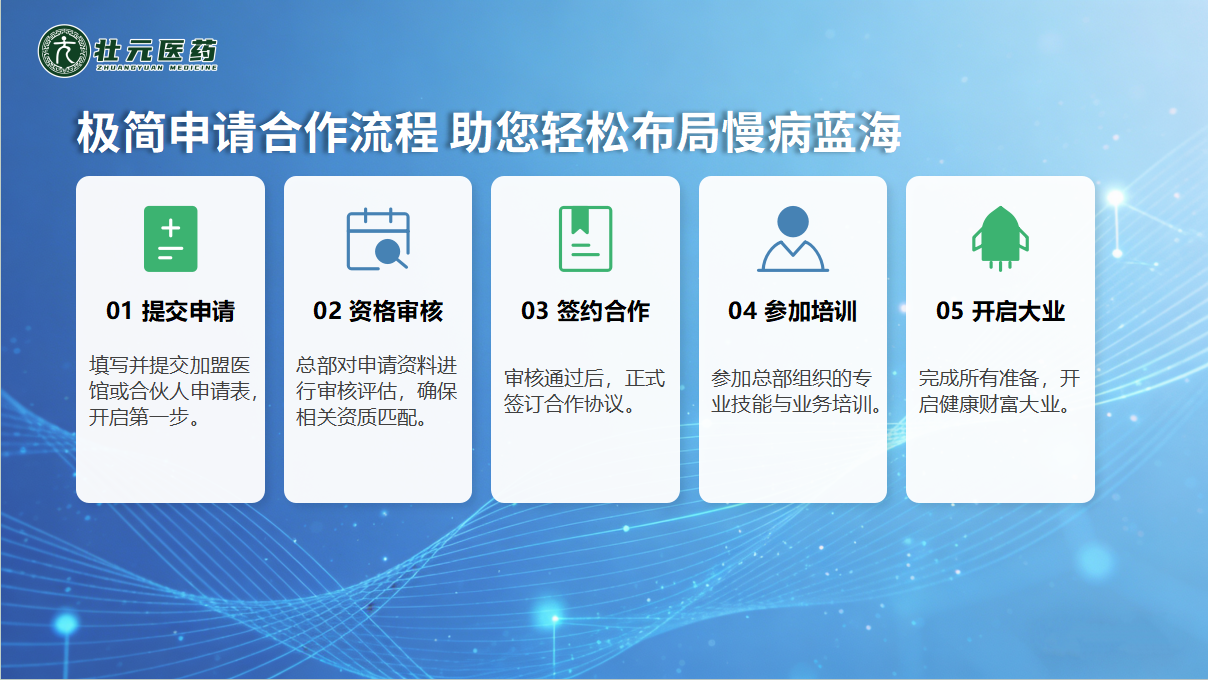 壮元医药
ZHUANGYUAN MEDICINE

极简申请合作流程 助您轻松布局慢病蓝海

01 提交申请

填写并提交加盟医馆或合伙人申请表，开启第一步。

02 资格审核

总部对申请资料进行审核评估，确保相关资质匹配。

03 签约合作

审核通过后，正式签订合作协议。

04 参加培训

参加总部组织的专业技能与业务培训。

05 开启大业

完成所有准备，开启健康财富大业。